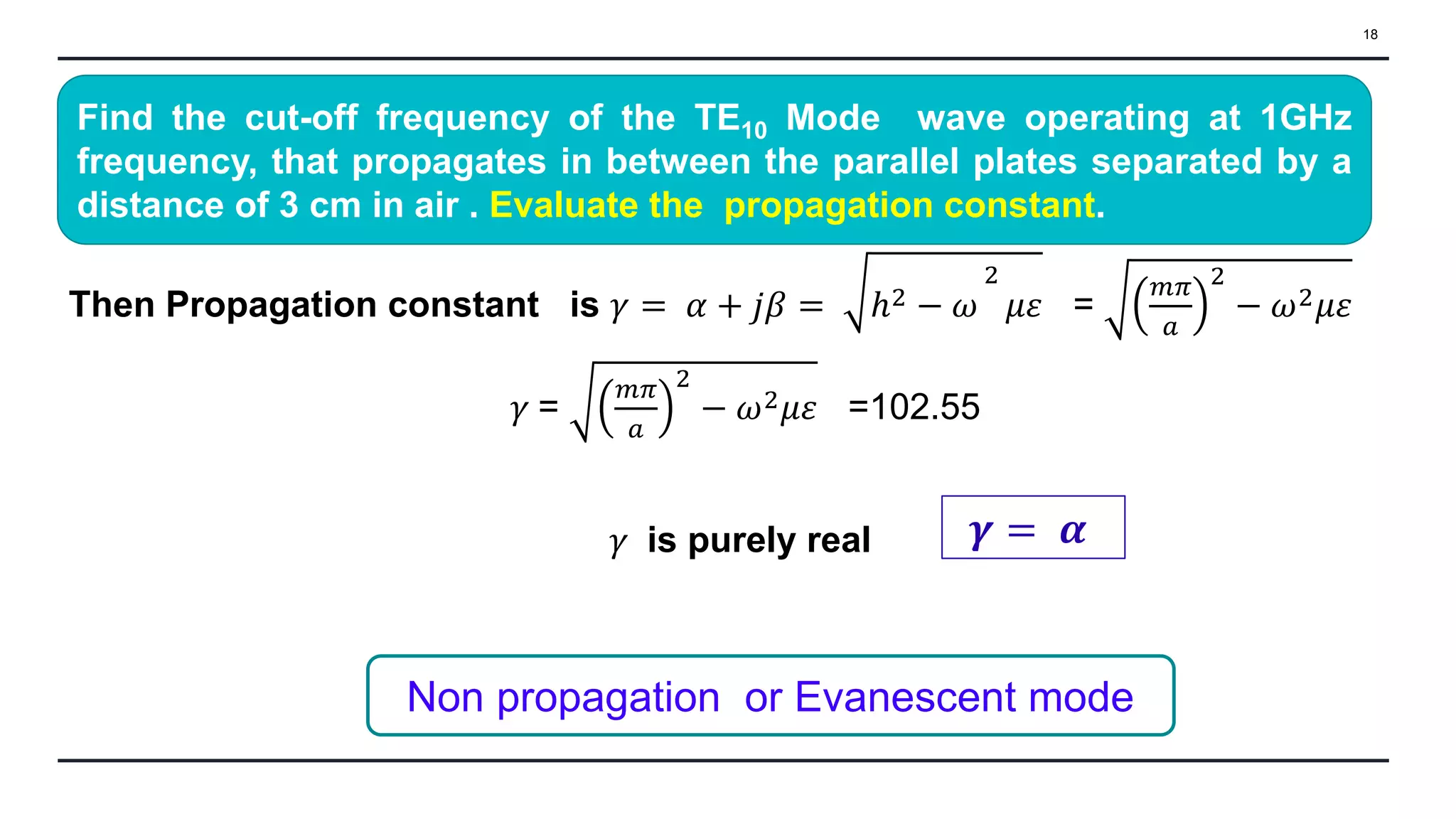 18

Find the cut-off frequency of the $TE_{10}$ Mode wave operating at 1GHz frequency, that propagates in between the parallel plates separated by a distance of 3 cm in air . Evaluate the propagation constant.

Then Propagation constant is $\gamma = \alpha + j\beta = \sqrt{h^2 - \omega^2 \mu\varepsilon}$ = $\sqrt{\left(\frac{m\pi}{a}\right)^2 - \omega^2\mu\varepsilon}$

$\gamma$ = $\sqrt{\left(\frac{m\pi}{a}\right)^2 - \omega^2\mu\varepsilon}$ =102.55

$\gamma$ is purely real

$\gamma = \alpha$

Non propagation or Evanescent mode